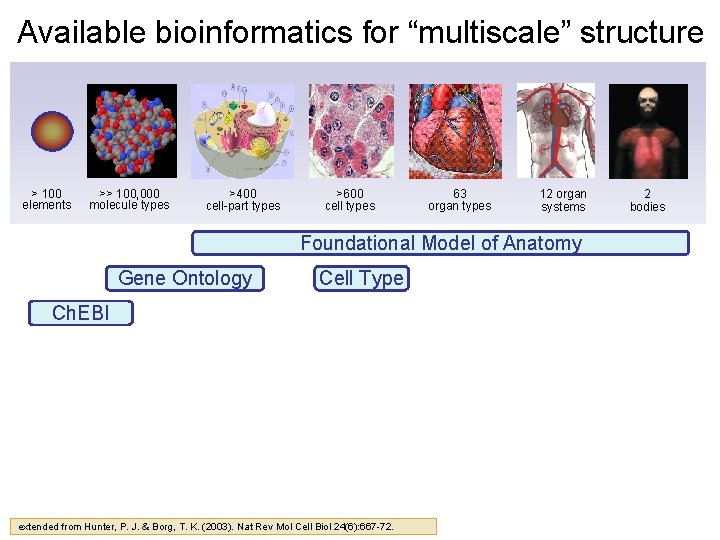 Available bioinformatics for “multiscale” structure

> 100 elements

>> 100,000 molecule types

>400 cell-part types

>600 cell types

63 organ types

12 organ systems

2 bodies

Foundational Model of Anatomy

Gene Ontology

Cell Type

ChEBI

extended from Hunter, P. J. & Borg, T. K. (2003). Nat Rev Mol Cell Biol 24(6):667-72.